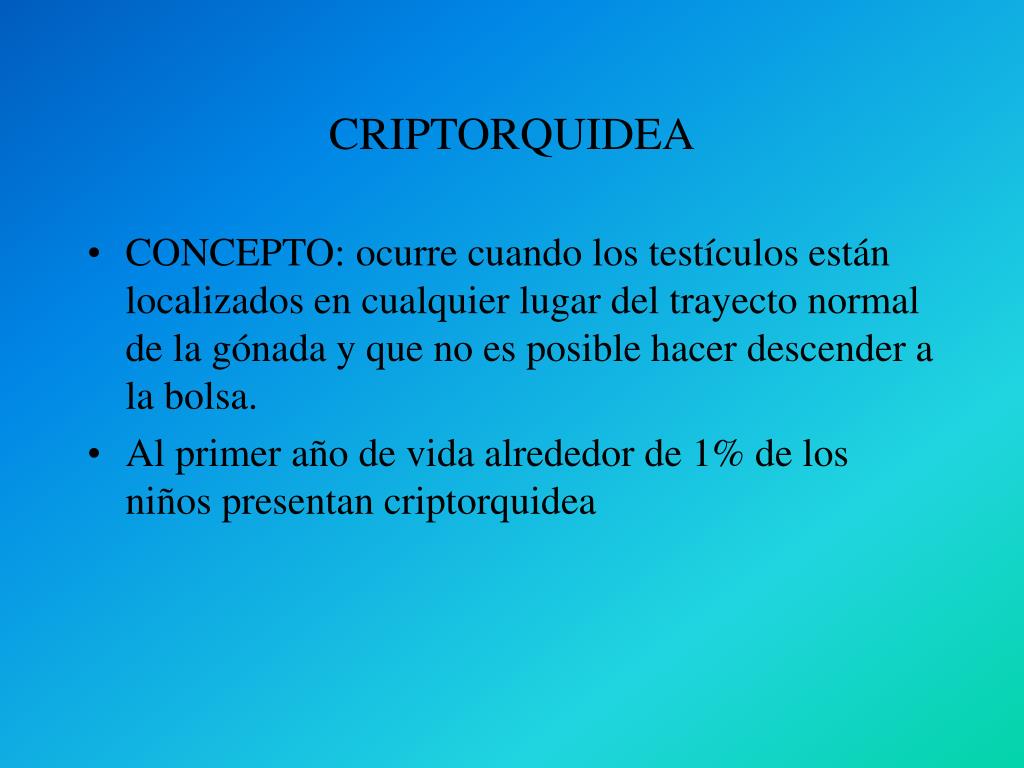 CRIPTORQUIDEA

• CONCEPTO: ocurre cuando los testículos están localizados en cualquier lugar del trayecto normal de la gónada y que no es posible hacer descender a la bolsa.

• Al primer año de vida alrededor de 1% de los niños presentan criptorquidea